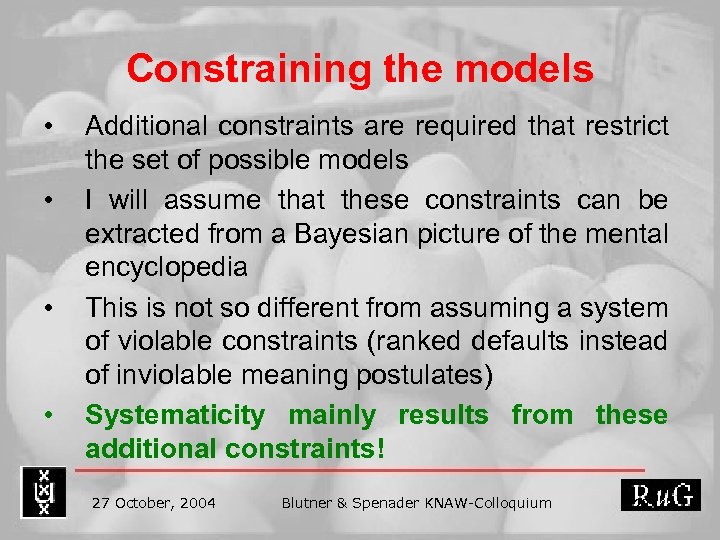 Constraining the models

• Additional constraints are required that restrict the set of possible models

• I will assume that these constraints can be extracted from a Bayesian picture of the mental encyclopedia

• This is not so different from assuming a system of violable constraints (ranked defaults instead of inviolable meaning postulates)

• Systematicity mainly results from these additional constraints!

27 October, 2004 Blutner & Spenader KNAW-Colloquium RuG